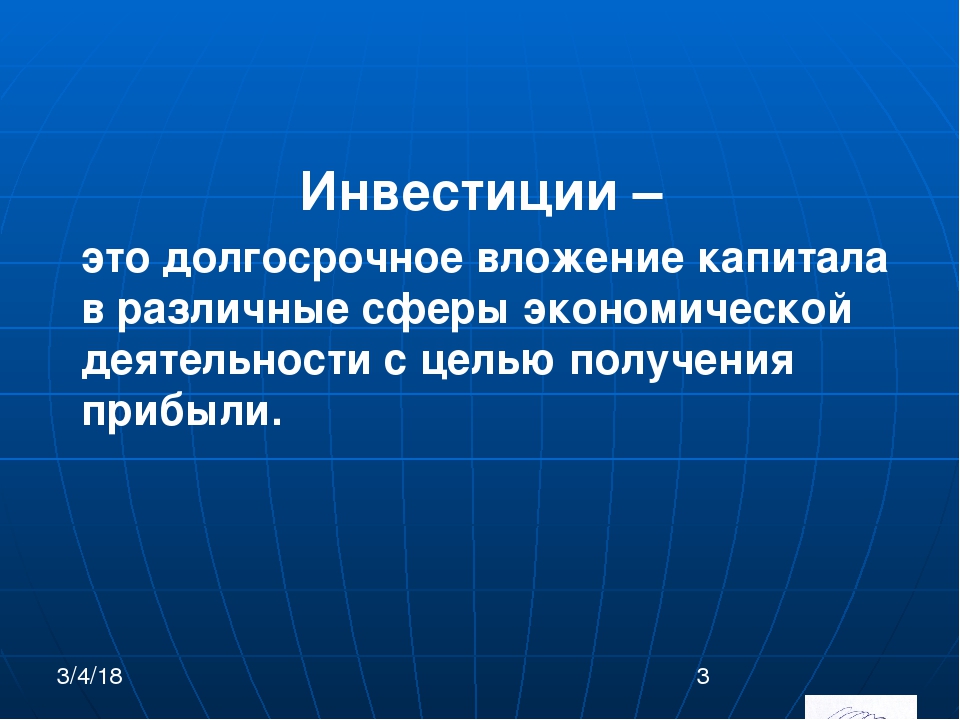 Инвестиции –

это долгосрочное вложение капитала в различные сферы экономической деятельности с целью получения прибыли.

3/4/18

3